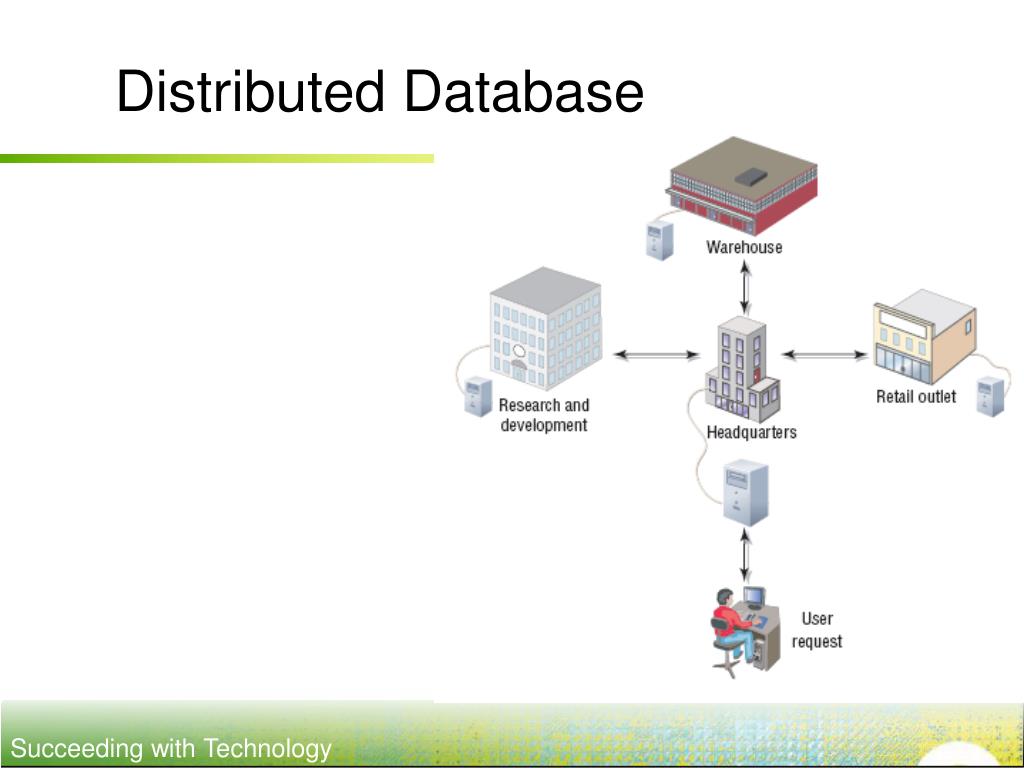 Distributed Database

Warehouse

Research and development

Headquarters

Retail outlet

User request

Succeeding with Technology